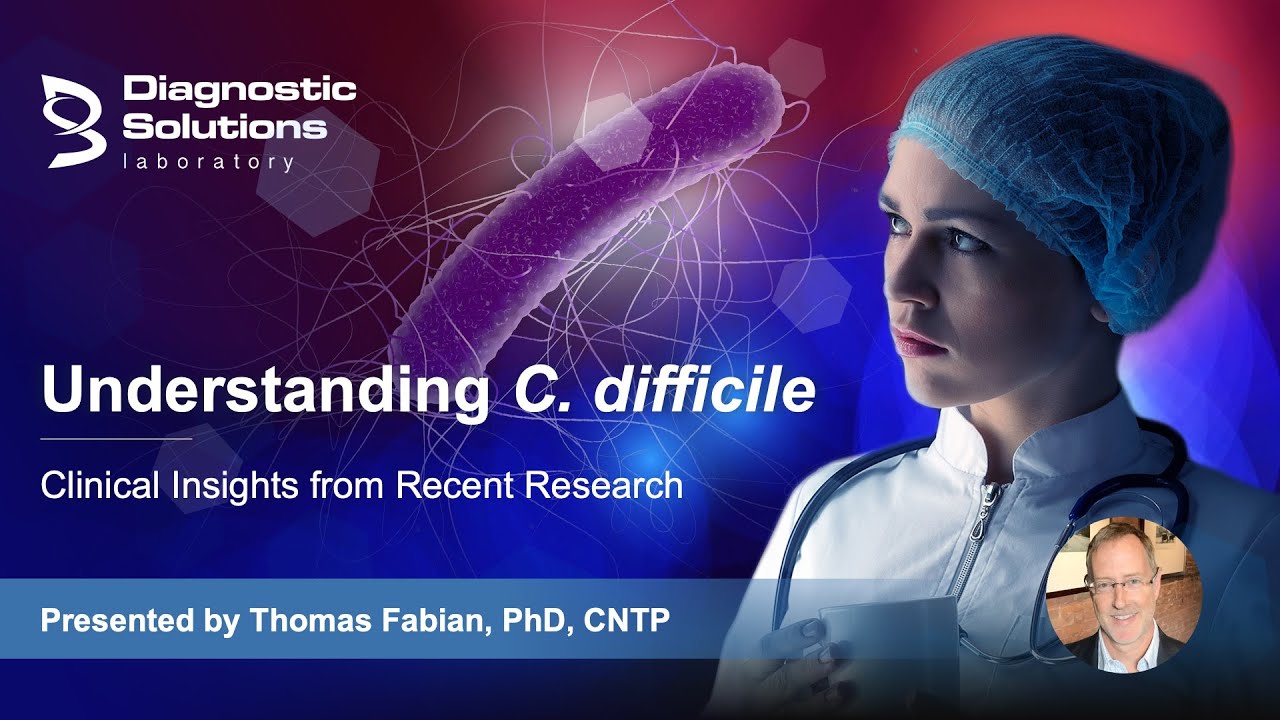 Diagnostic Solutions
laboratory

Understanding C. difficile

Clinical Insights from Recent Research

Presented by Thomas Fabian, PhD, CNTP